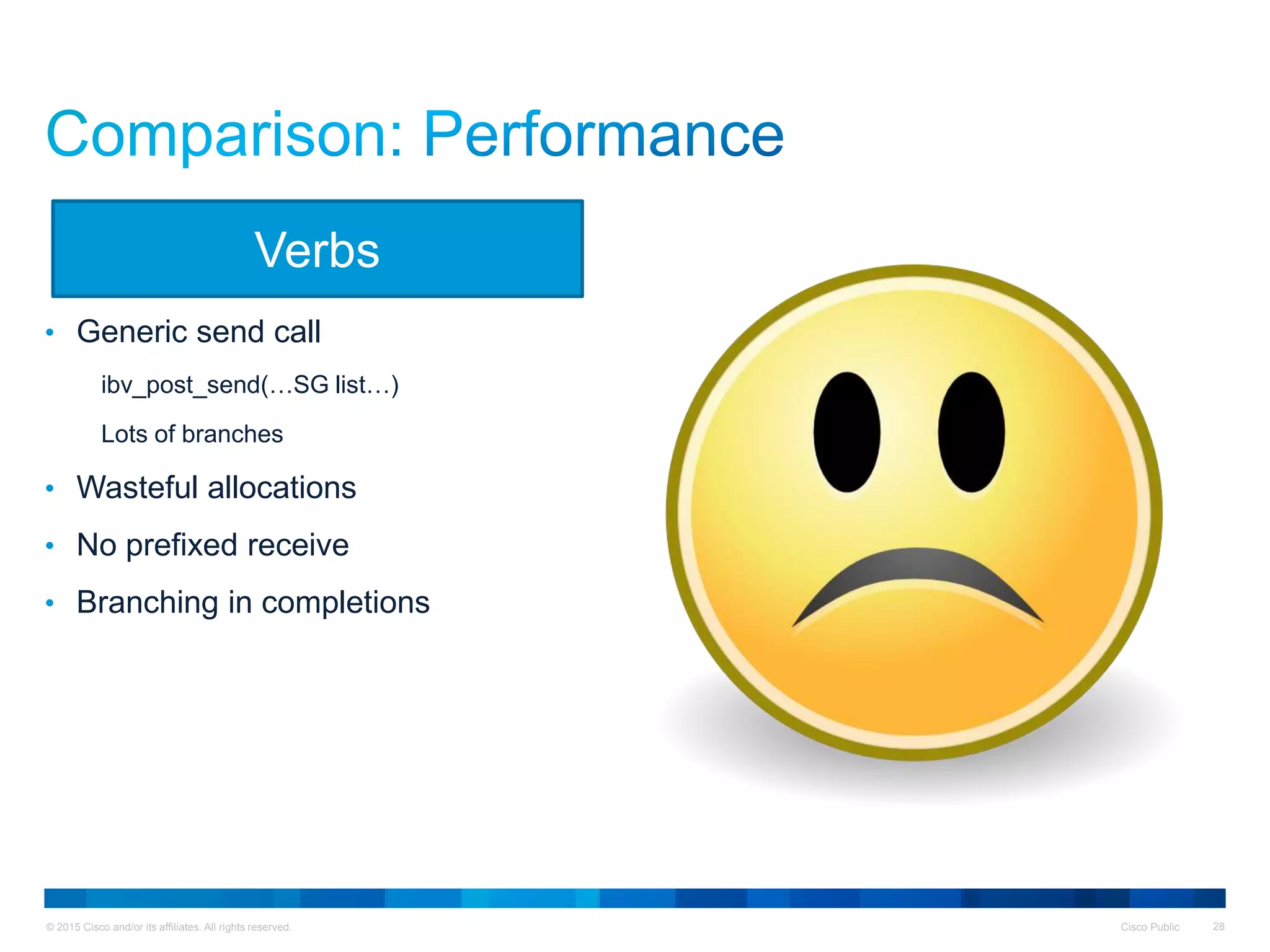 Comparison: Performance

Verbs

• Generic send call

ibv_post_send(…SG list…)

Lots of branches

• Wasteful allocations

• No prefixed receive

• Branching in completions

© 2015 Cisco and/or its affiliates. All rights reserved.

Cisco Public

28